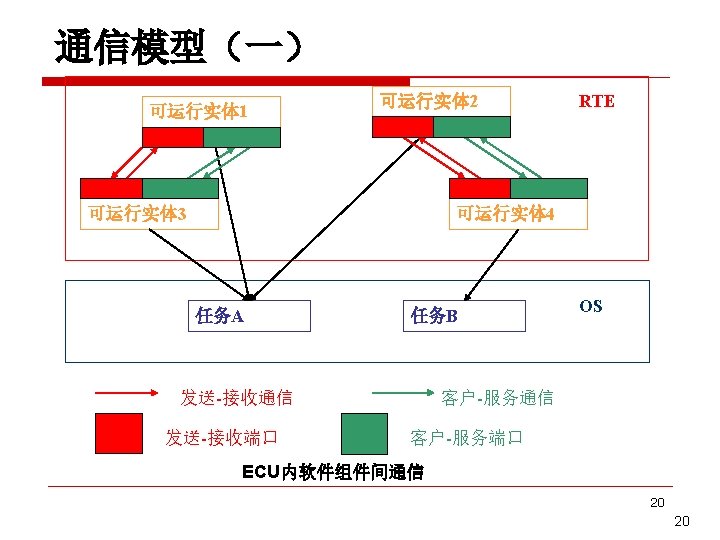 通信模型（一）

可运行实体1

可运行实体2

RTE

可运行实体3

可运行实体4

任务A

任务B

OS

发送-接收通信

客户-服务通信

发送-接收端口

客户-服务端口

ECU内软件组件间通信

20

20